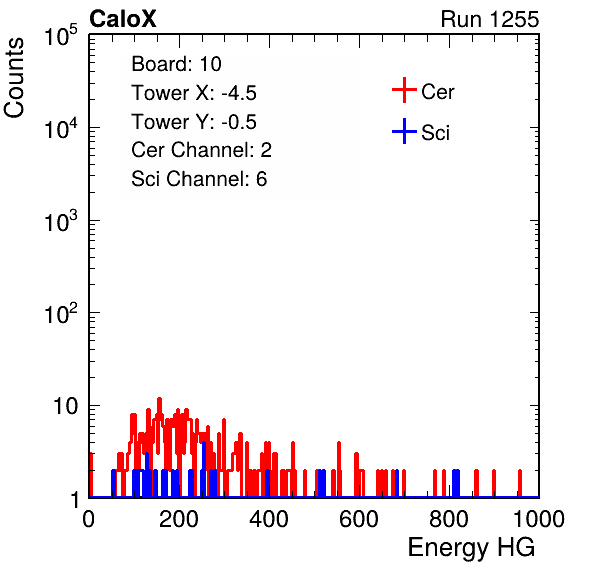 CaloX

Run 1255

Counts

$10^5$

$10^4$

$10^3$

$10^2$

10

1

Board: 10
Tower X: -4.5
Tower Y: -0.5
Cer Channel: 2
Sci Channel: 6

Cer

Sci

0 200 400 600 800 1000

Energy HG